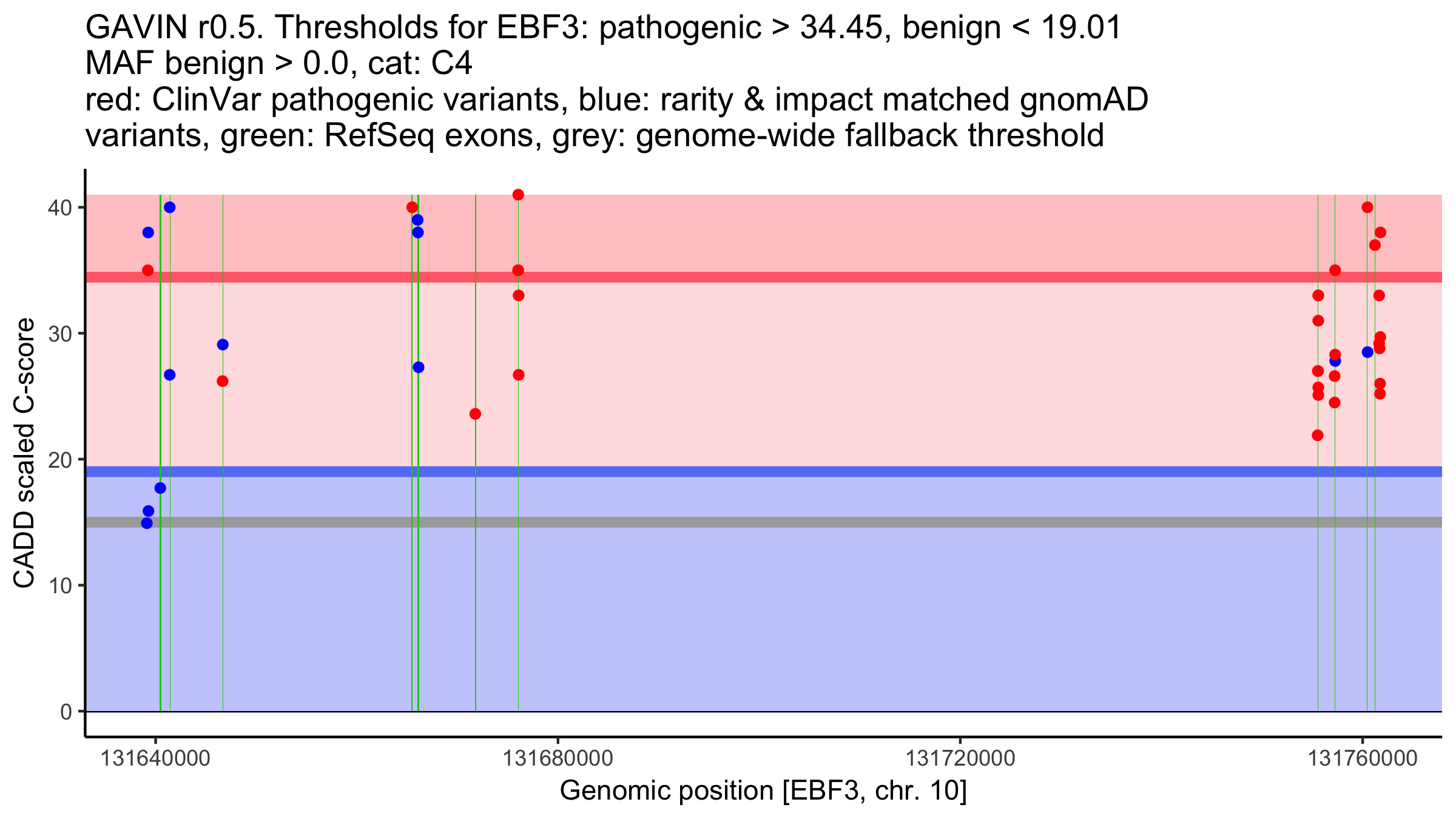 GAVIN r0.5. Thresholds for EBF3: pathogenic > 34.45, benign < 19.01
MAF benign > 0.0, cat: C4
red: ClinVar pathogenic variants, blue: rarity & impact matched gnomAD variants, green: RefSeq exons, grey: genome-wide fallback threshold

CADD scaled C-score

40
30
20
10
0

131640000
131680000
131720000
131760000

Genomic position [EBF3, chr. 10]